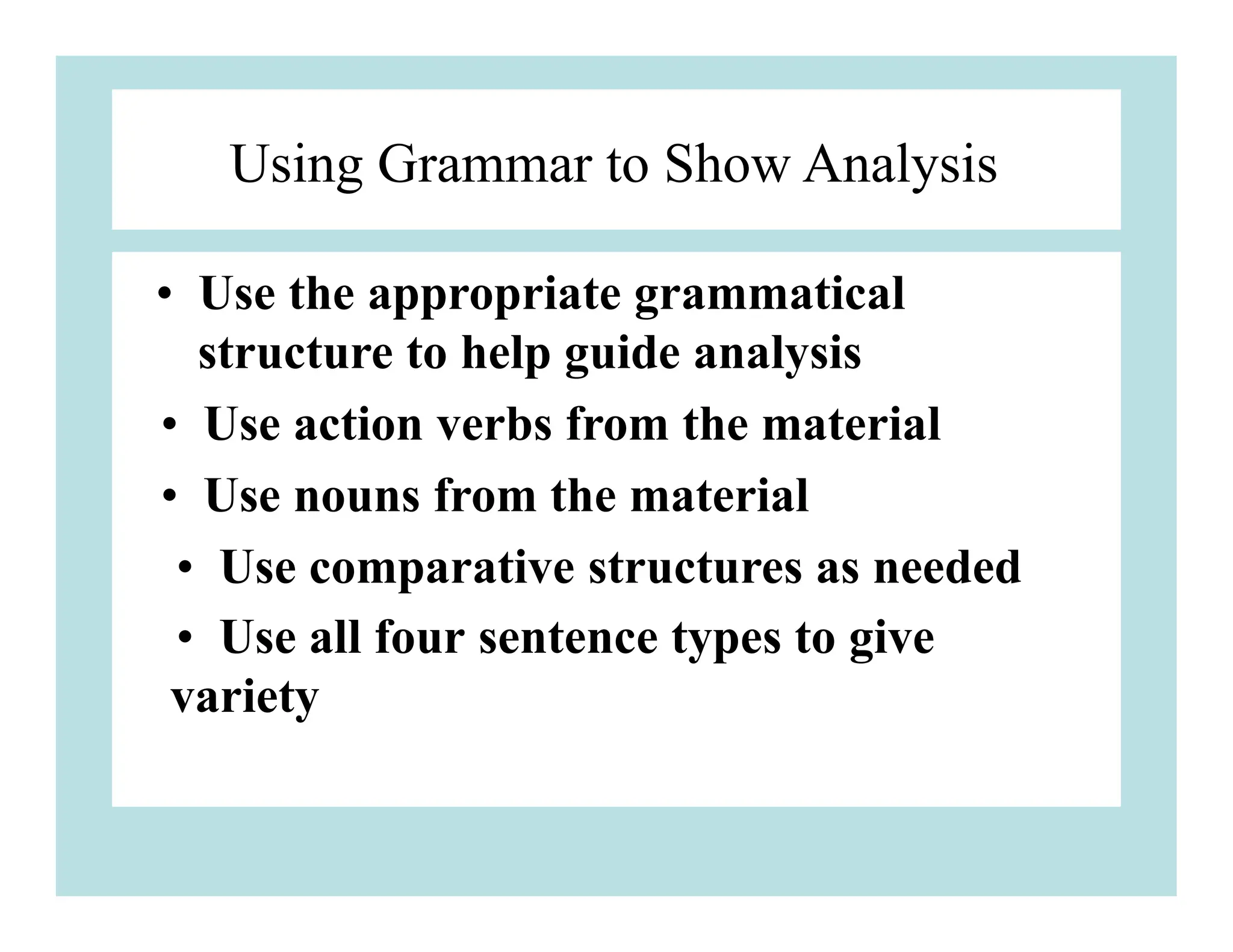 Using Grammar to Show Analysis

• Use the appropriate grammatical structure to help guide analysis
• Use action verbs from the material
• Use nouns from the material
• Use comparative structures as needed
• Use all four sentence types to give variety